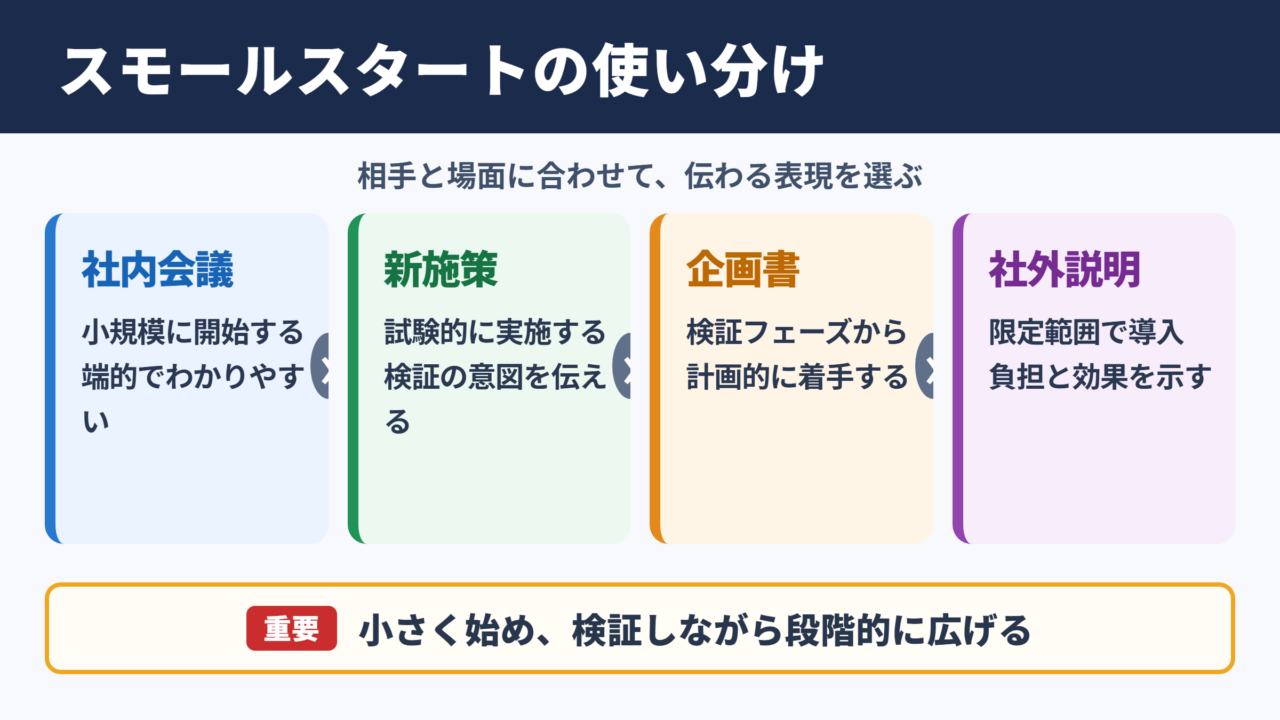 スモールスタートの使い分け

相手と場面に合わせて、伝わる表現を選ぶ

社内会議

小規模に開始する
端的でわかりやすい

新施策

試験的に実施する
検証の意図を伝える

企画書

検証フェーズから
計画的に着手する

社外説明

限定範囲で導入
負担と効果を示す

重要 小さく始め、検証しながら段階的に広げる